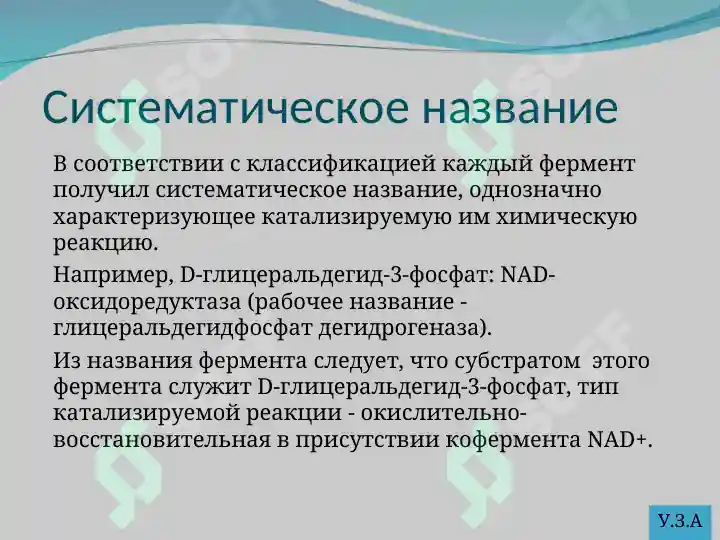 Систематическое название

В соответствии с классификацией каждый фермент получил систематическое название, однозначно характеризующее катализируемую им химическую реакцию.

Например, D-глицеральдегид-3-фосфат: NAD-оксидоредуктаза (рабочее название - глицеральдегидфосфат дегидрогеназа).

Из названия фермента следует, что субстратом этого фермента служит D-глицеральдегид-3-фосфат, тип катализируемой реакции - окислительно-восстановительная в присутствии кофермента NAD+.

У.З.А